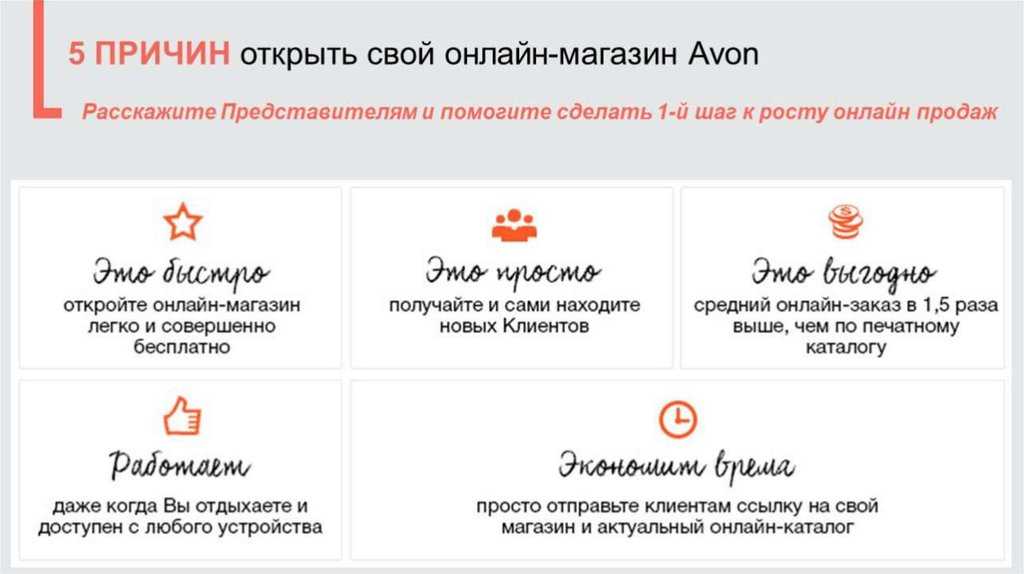 5 ПРИЧИН открыть свой онлайн-магазин Avon

Расскажите Представителям и помогите сделать 1-й шаг к росту онлайн продаж

Это быстро
откройте онлайн-магазин легко и совершенно бесплатно

Это просто
получайте и сами находите новых Клиентов

Это выгодно
средний онлайн-заказ в 1,5 раза выше, чем по печатному каталогу

Работает
даже когда Вы отдыхаете и доступен с любого устройства

Экономит время
просто отправьте клиентам ссылку на свой магазин и актуальный онлайн-каталог